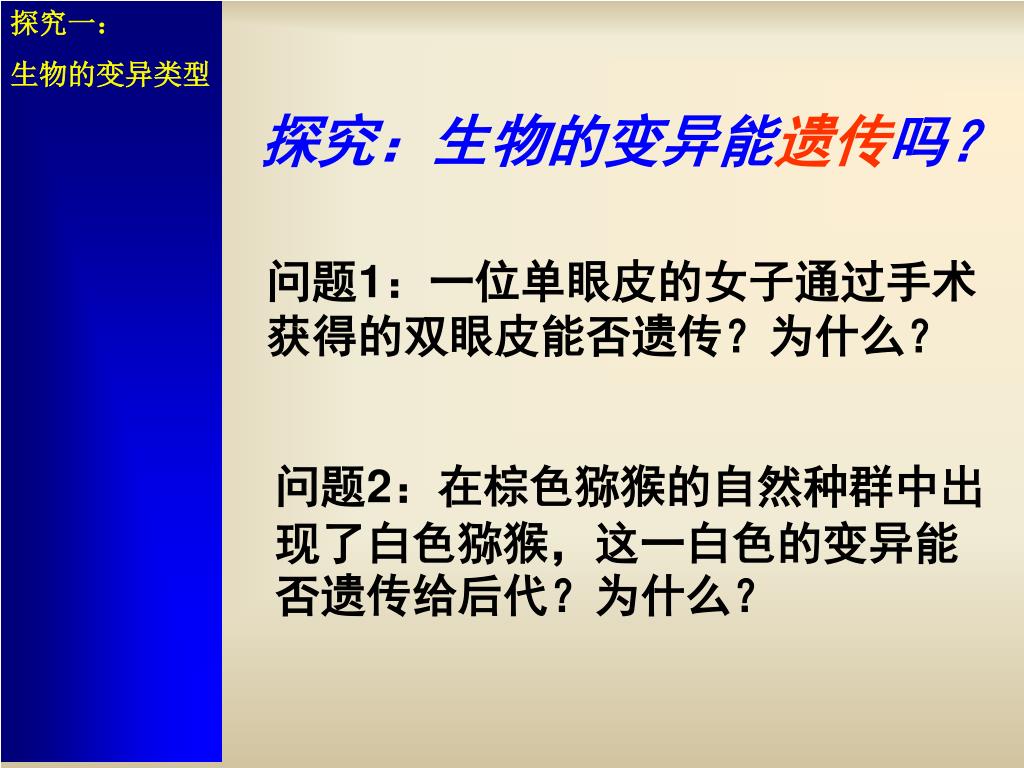 探究一：
生物的变异类型

探究：生物的变异能遗传吗？

问题1：一位单眼皮的女子通过手术获得的双眼皮能否遗传？为什么？

问题2：在棕色猕猴的自然种群中出现了白色猕猴，这一白色的变异能否遗传给后代？为什么？